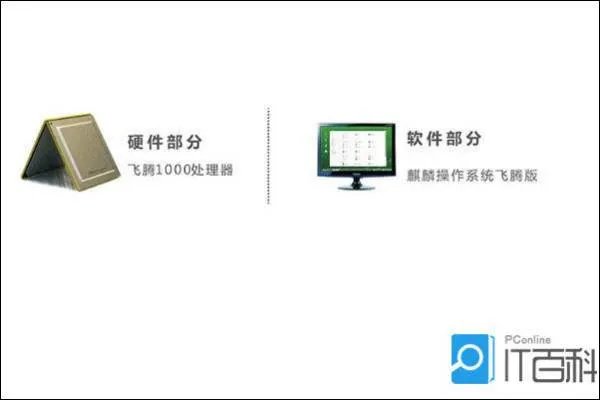 硬件部分
飞腾1000处理器

软件部分
麒麟操作系统飞腾版

PConline
IT百科